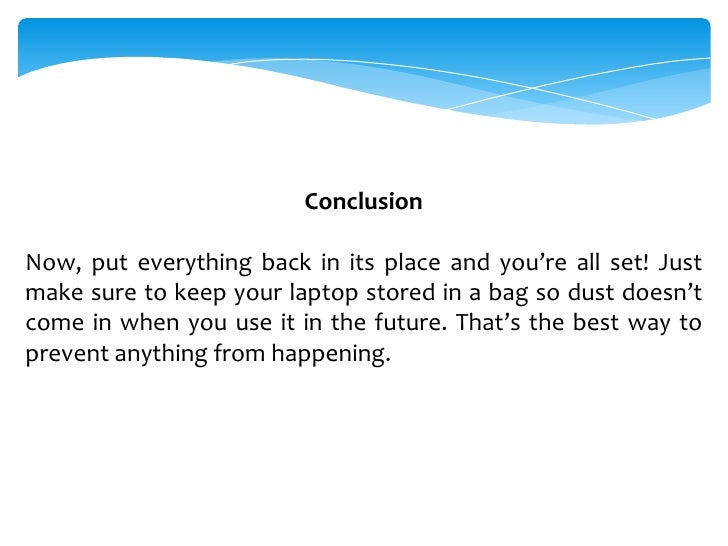 Conclusion

Now, put everything back in its place and you’re all set! Just make sure to keep your laptop stored in a bag so dust doesn’t come in when you use it in the future. That’s the best way to prevent anything from happening.